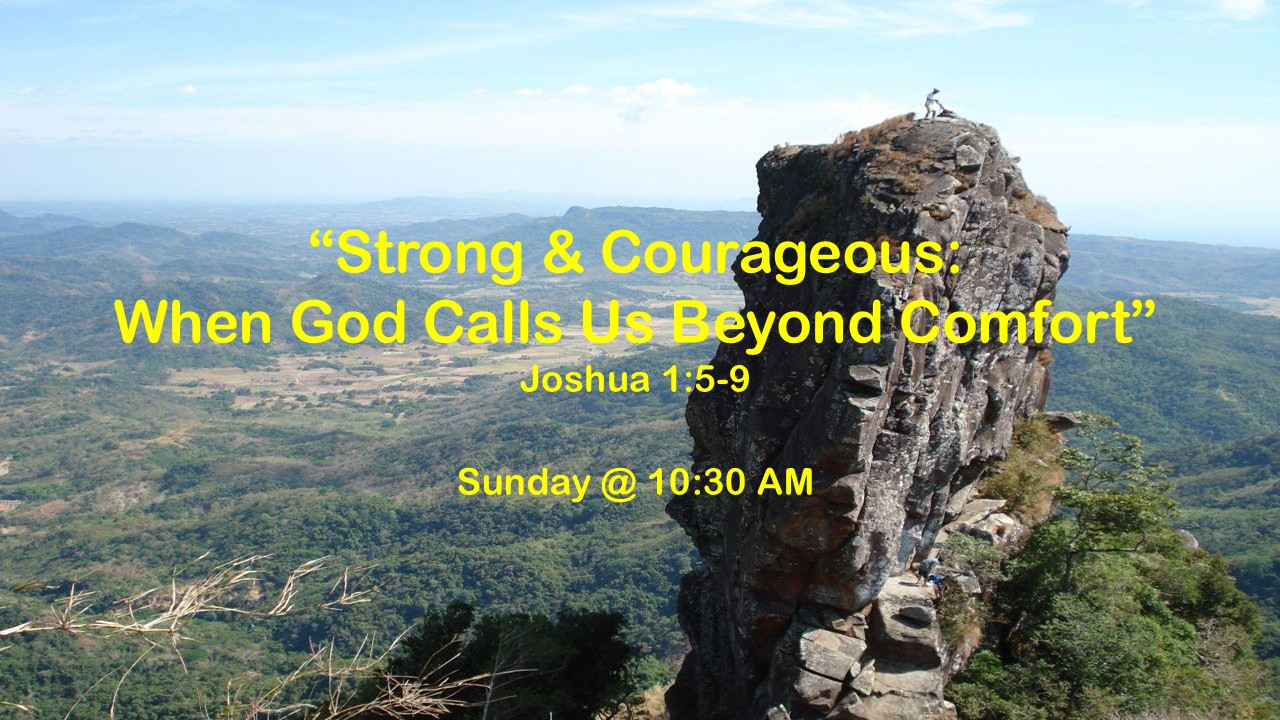 “Strong & Courageous:
When God Calls Us Beyond Comfort”
Joshua 1:5-9

Sunday @ 10:30 AM